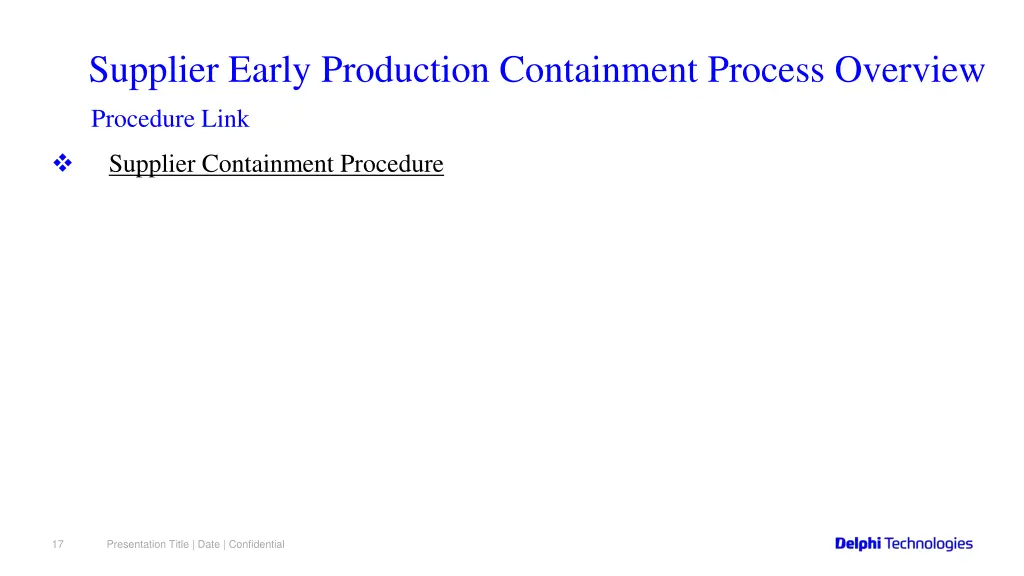 Supplier Early Production Containment Process Overview

Procedure Link

❖ Supplier Containment Procedure

17 Presentation Title | Date | Confidential

Delphi Technologies